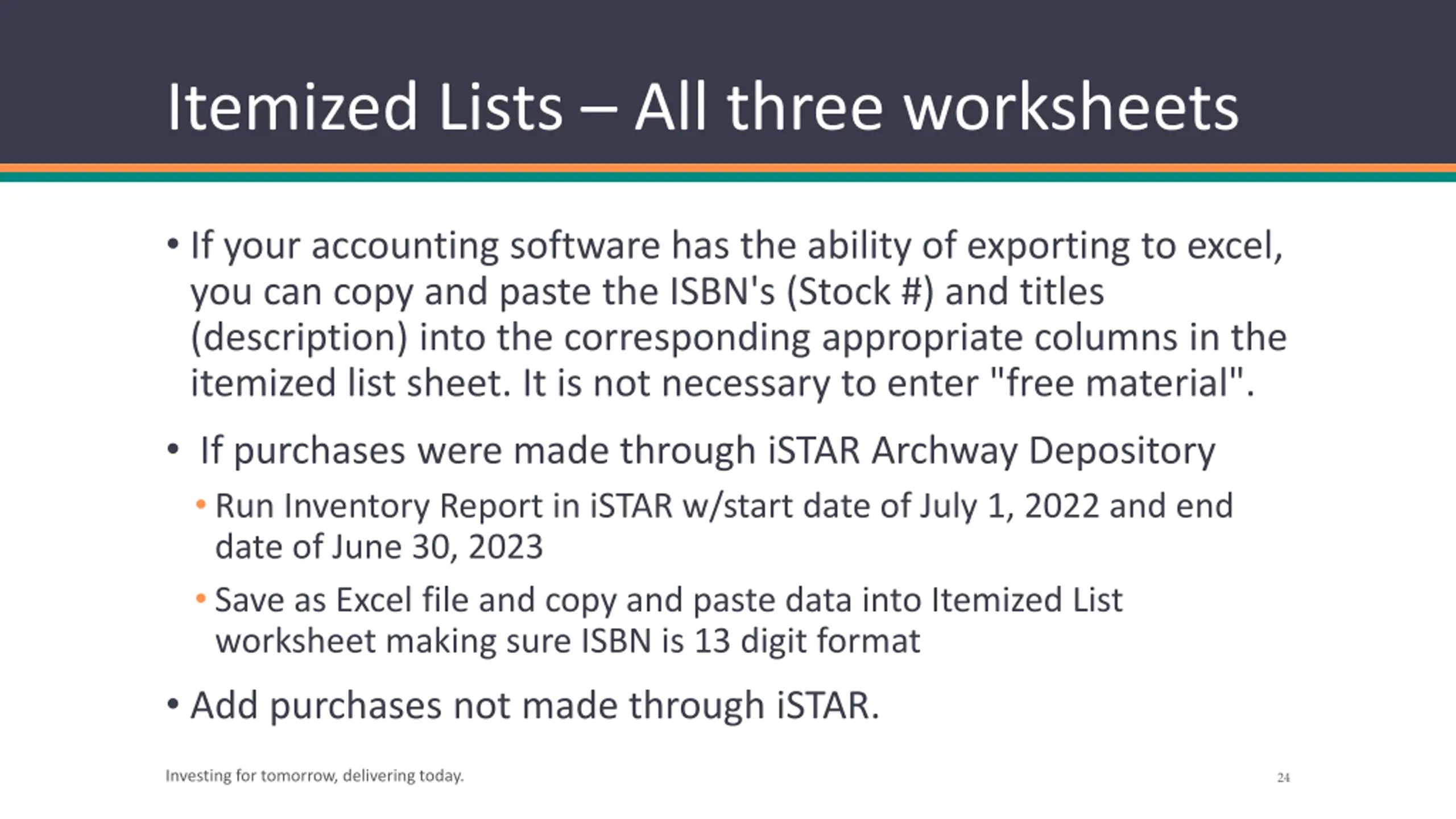 Itemized Lists – All three worksheets

• If your accounting software has the ability of exporting to excel, you can copy and paste the ISBN's (Stock #) and titles (description) into the corresponding appropriate columns in the itemized list sheet. It is not necessary to enter "free material".

• If purchases were made through iSTAR Archway Depository

• Run Inventory Report in iSTAR w/start date of July 1, 2022 and end date of June 30, 2023

• Save as Excel file and copy and paste data into Itemized List worksheet making sure ISBN is 13 digit format

• Add purchases not made through iSTAR.

Investing for tomorrow, delivering today.

24